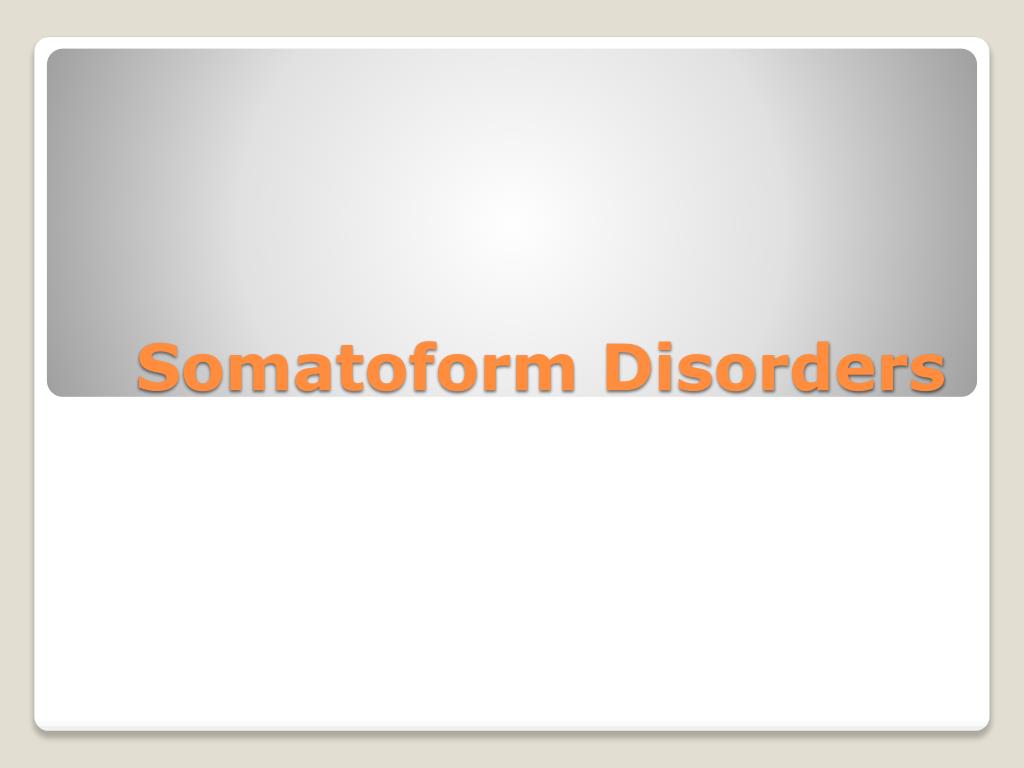 Somatoform Disorders